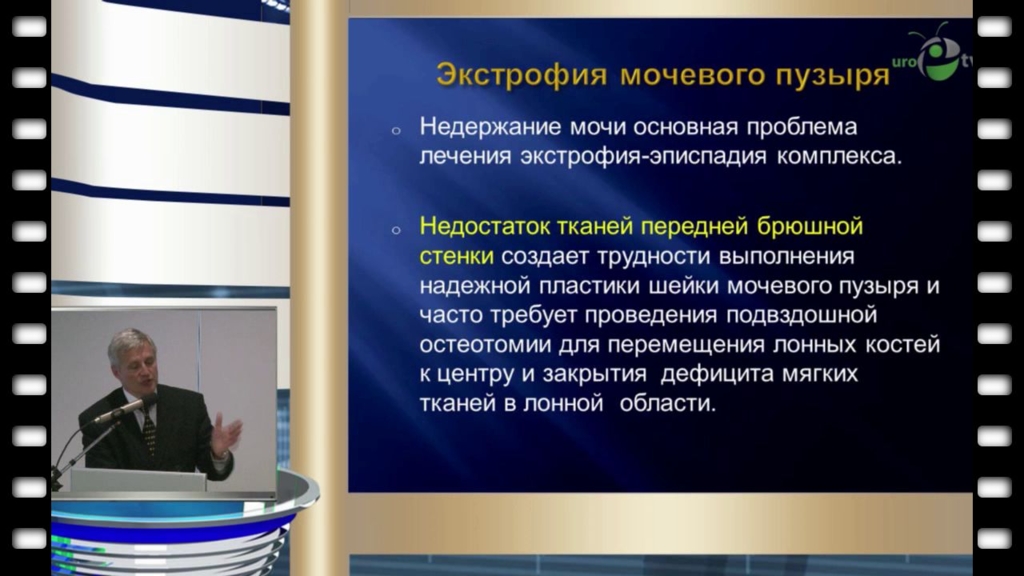 uro tv

Экстрофия мочевого пузыря

o Недержание мочи основная проблема лечения экстрофия-эписпадия комплекса.

o Недостаток тканей передней брюшной стенки создает трудности выполнения надежной пластики шейки мочевого пузыря и часто требует проведения подвздошной остеотомии для перемещения лонных костей к центру и закрытия дефицита мягких тканей в лонной области.